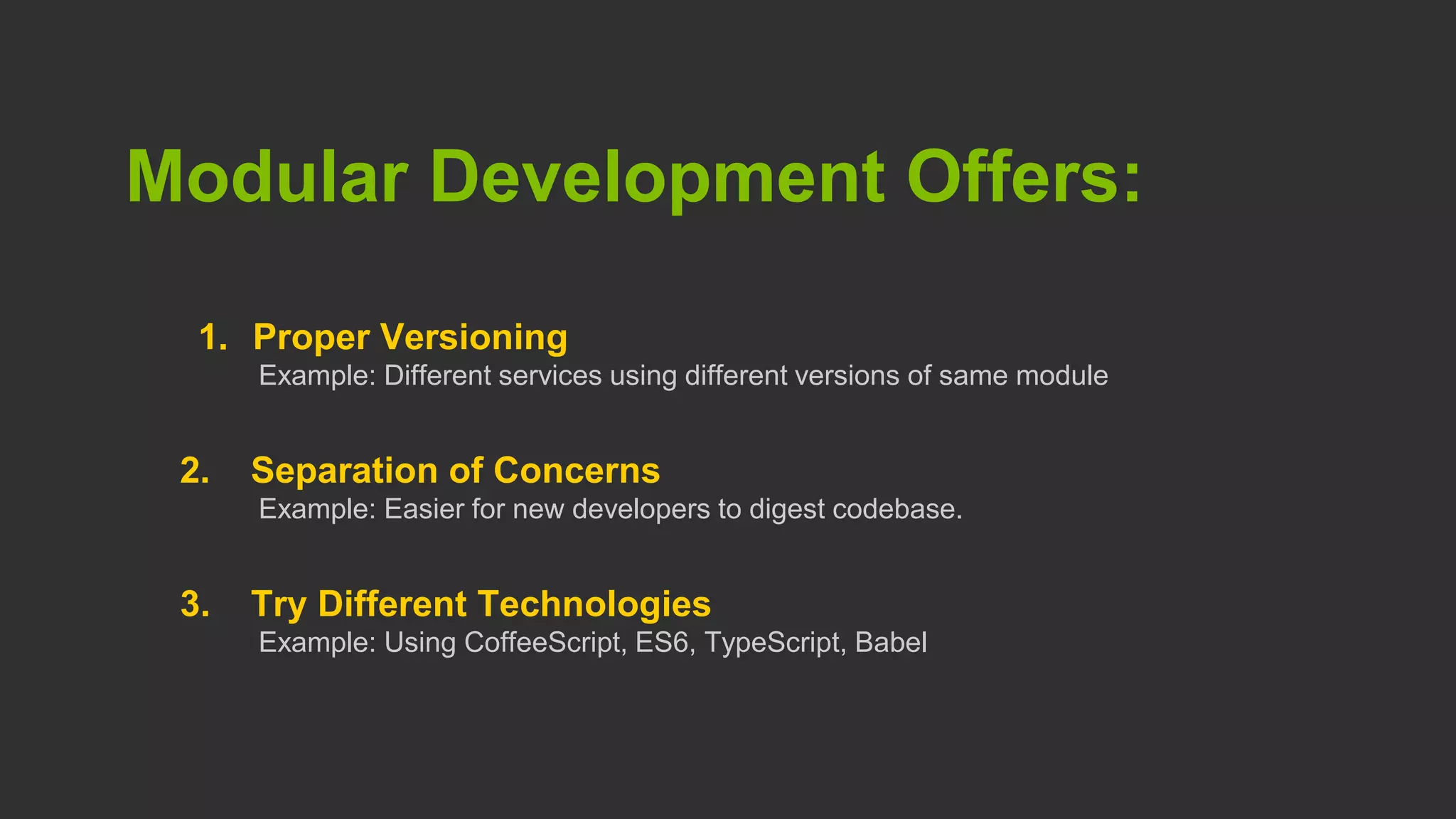 Modular Development Offers:

1. Proper Versioning
Example: Different services using different versions of same module

2. Separation of Concerns
Example: Easier for new developers to digest codebase.

3. Try Different Technologies
Example: Using CoffeeScript, ES6, TypeScript, Babel